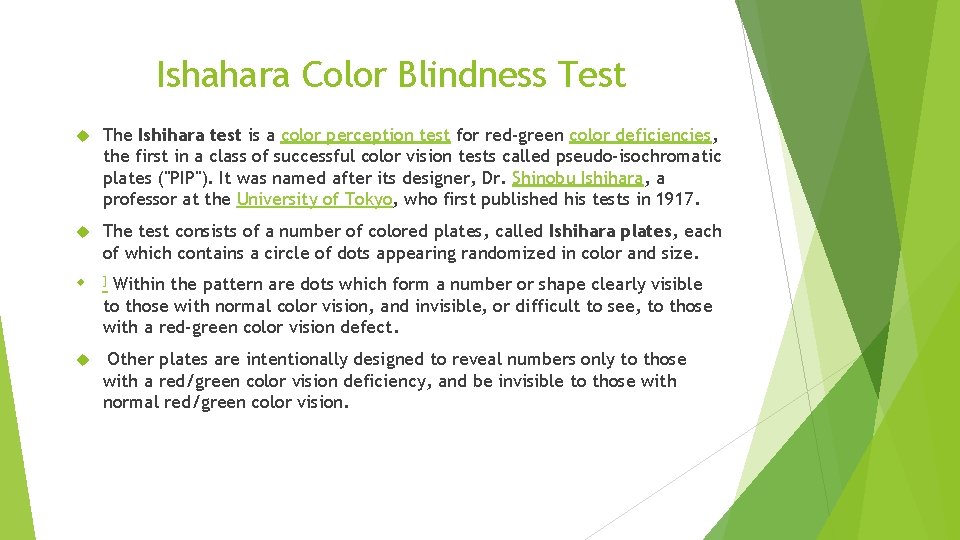 Ishahara Color Blindness Test

The Ishihara test is a color perception test for red-green color deficiencies, the first in a class of successful color vision tests called pseudo-isochromatic plates ("PIP"). It was named after its designer, Dr. Shinobu Ishihara, a professor at the University of Tokyo, who first published his tests in 1917.

The test consists of a number of colored plates, called Ishihara plates, each of which contains a circle of dots appearing randomized in color and size.

] Within the pattern are dots which form a number or shape clearly visible to those with normal color vision, and invisible, or difficult to see, to those with a red-green color vision defect.

Other plates are intentionally designed to reveal numbers only to those with a red/green color vision deficiency, and be invisible to those with normal red/green color vision.